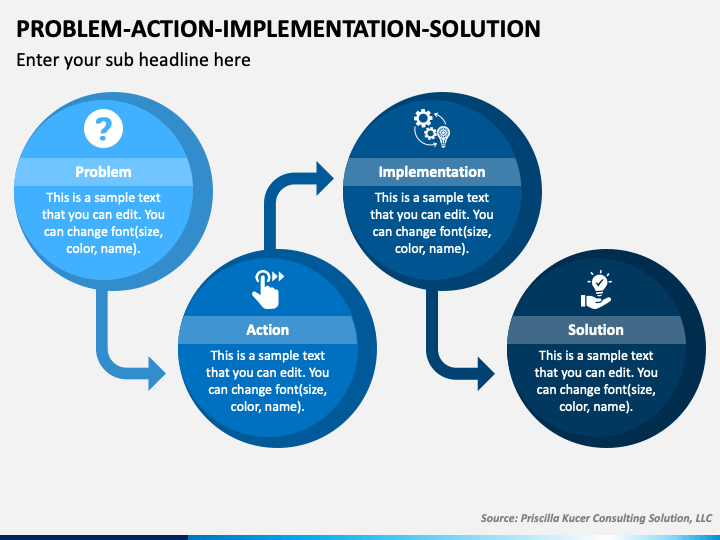 PROBLEM-ACTION-IMPLEMENTATION-SOLUTION

Enter your sub headline here

Problem

This is a sample text that you can edit. You can change font(size, color, name).

Action

This is a sample text that you can edit. You can change font(size, color, name).

Implementation

This is a sample text that you can edit. You can change font(size, color, name).

Solution

This is a sample text that you can edit. You can change font(size, color, name).

Source: Priscilla Kucer Consulting Solution, LLC